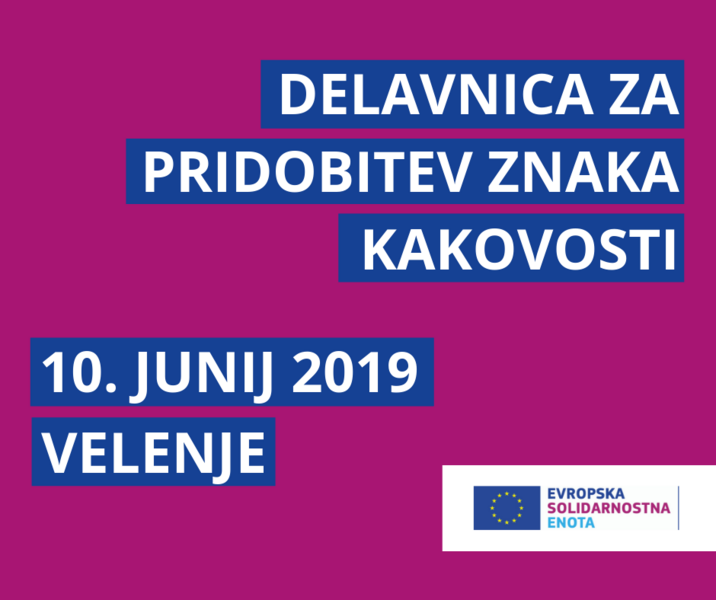 DELAVNICA ZA PRIDOBITEV ZNAKA KAKOVOSTI

10. JUNIJ 2019
VELENJE

EVROPSKA
SOLIDARNOSTNA
ENOTA